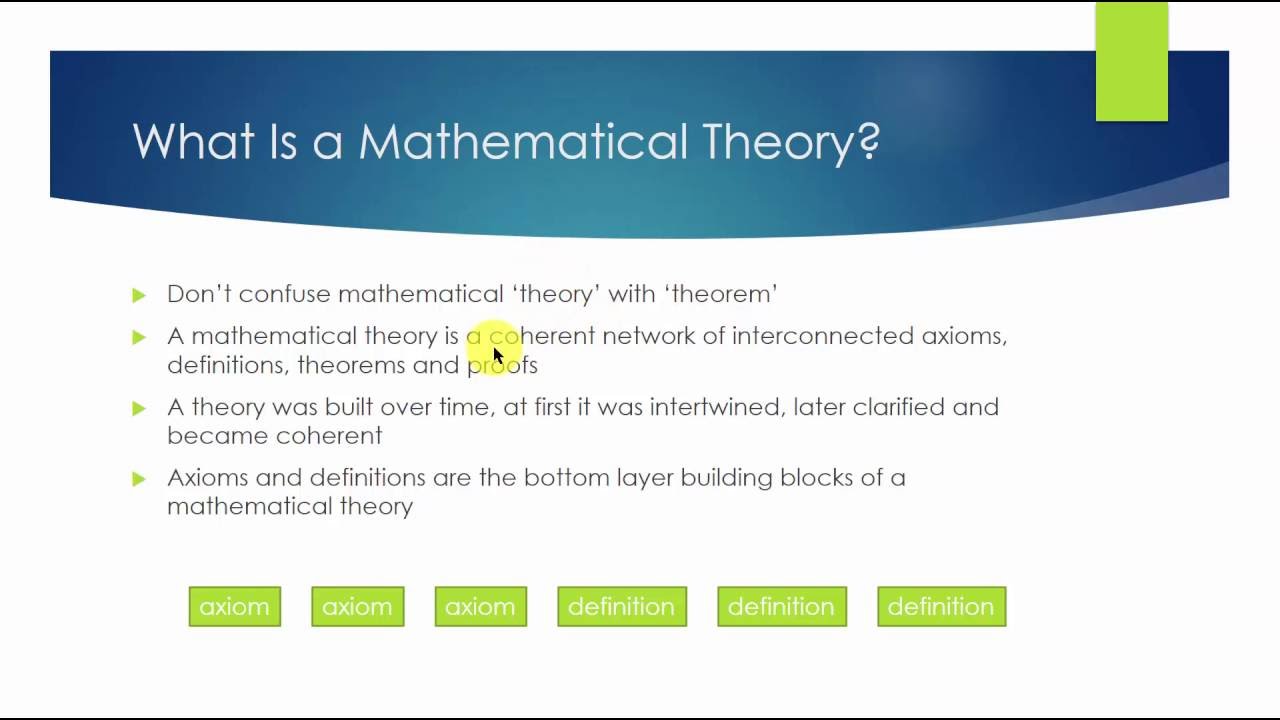 What Is a Mathematical Theory?

Don't confuse mathematical 'theory' with 'theorem'

A mathematical theory is a coherent network of interconnected axioms, definitions, theorems and proofs

A theory was built over time, at first it was intertwined, later clarified and became coherent

Axioms and definitions are the bottom layer building blocks of a mathematical theory

axiom axiom axiom definition definition definition